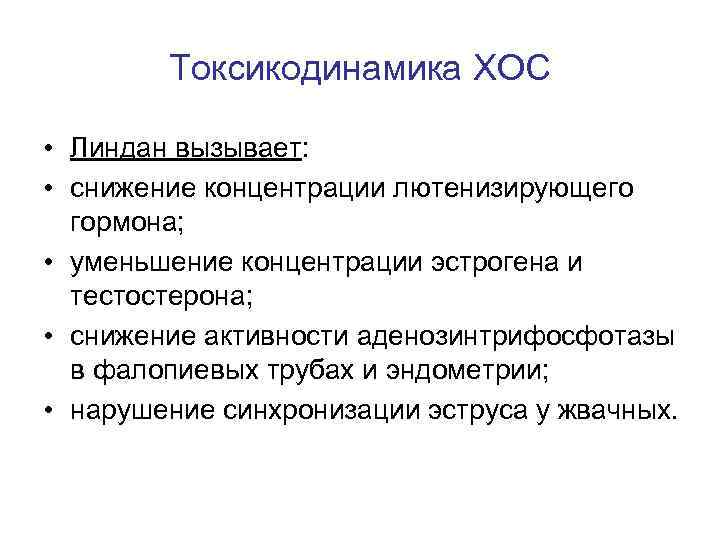 Токсикодинамика ХОС

• Линдан вызывает:
• снижение концентрации лютенизирующего гормона;
• уменьшение концентрации эстрогена и тестостерона;
• снижение активности аденозинтрифосфотазы в фалопиевых трубах и эндометрии;
• нарушение синхронизации эструса у жвачных.